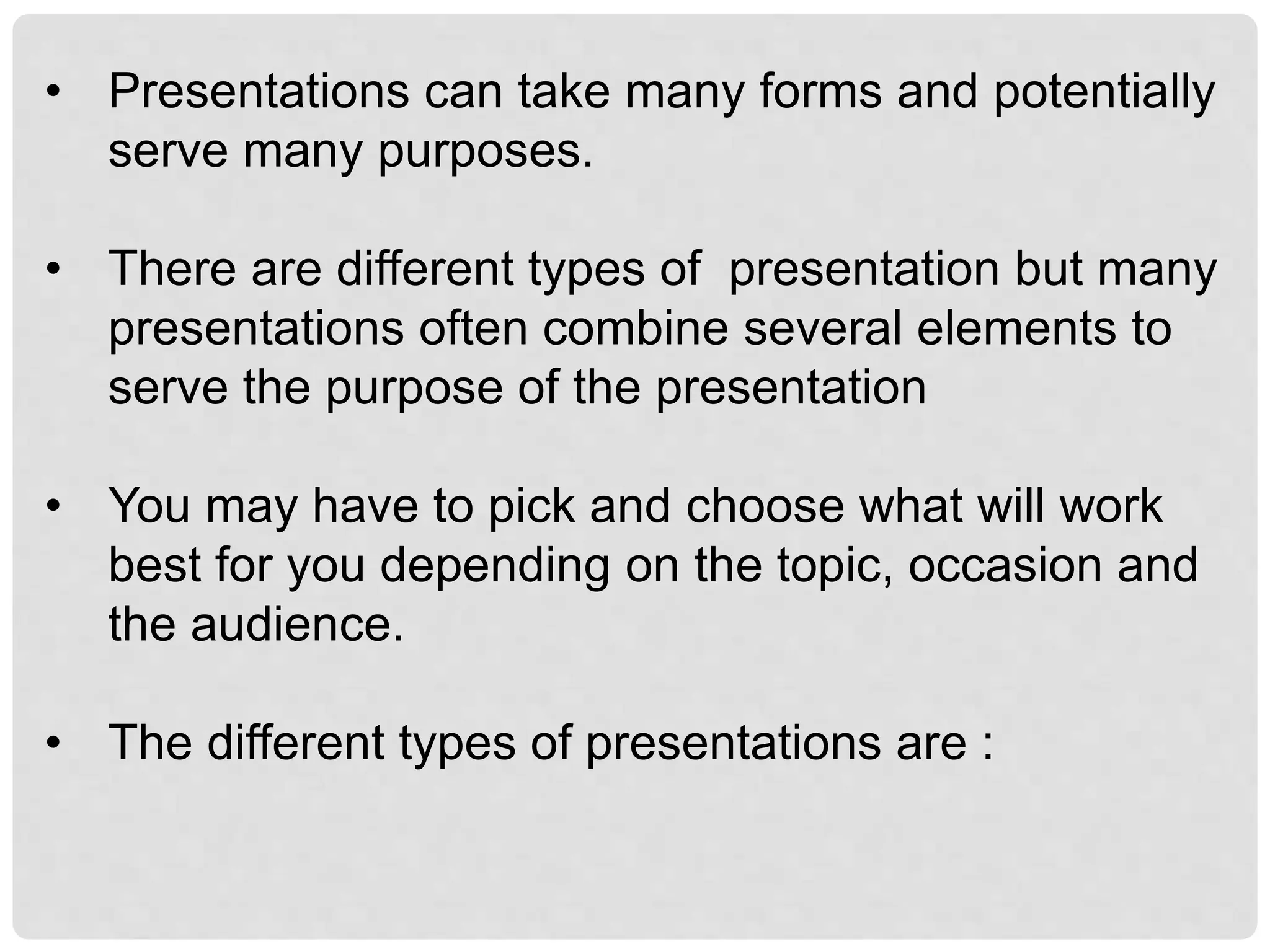 • Presentations can take many forms and potentially serve many purposes.

• There are different types of  presentation but many presentations often combine several elements to serve the purpose of the presentation

• You may have to pick and choose what will work best for you depending on the topic, occasion and the audience.

• The different types of presentations are :